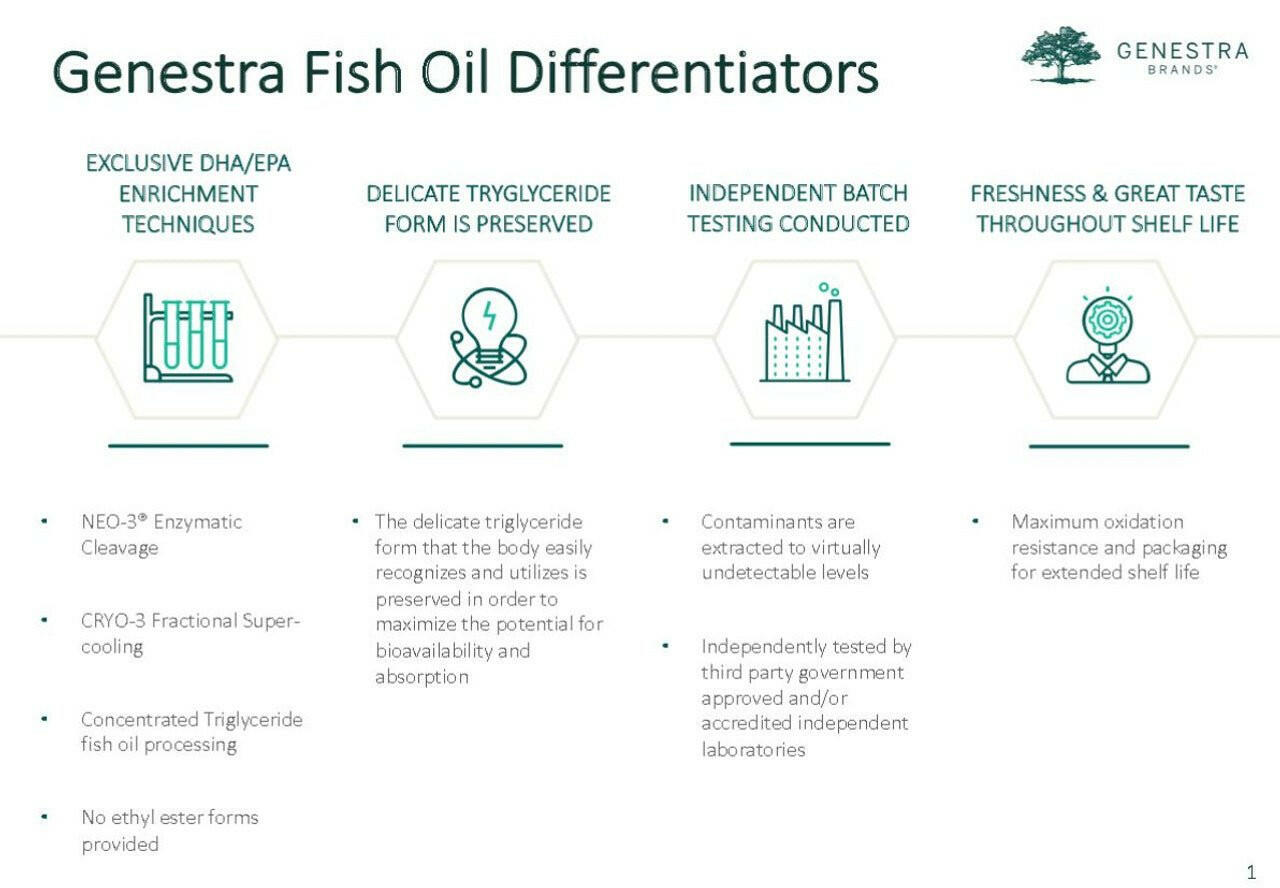 Genestra Fish Oil Differentiators

GENESTRA BRANDS®

EXCLUSIVE DHA/EPA ENRICHMENT TECHNIQUES

- NEO-3® Enzymatic Cleavage
- CRYO-3 Fractional Super-cooling
- Concentrated Triglyceride fish oil processing
- No ethyl ester forms provided

DELICATE TRYGLYCERIDE FORM IS PRESERVED

- The delicate triglyceride form that the body easily recognizes and utilizes is preserved in order to maximize the potential for bioavailability and absorption

INDEPENDENT BATCH TESTING CONDUCTED

- Contaminants are extracted to virtually undetectable levels
- Independently tested by third party government approved and/or accredited independent laboratories

FRESHNESS & GREAT TASTE THROUGHOUT SHELF LIFE

- Maximum oxidation resistance and packaging for extended shelf life

1